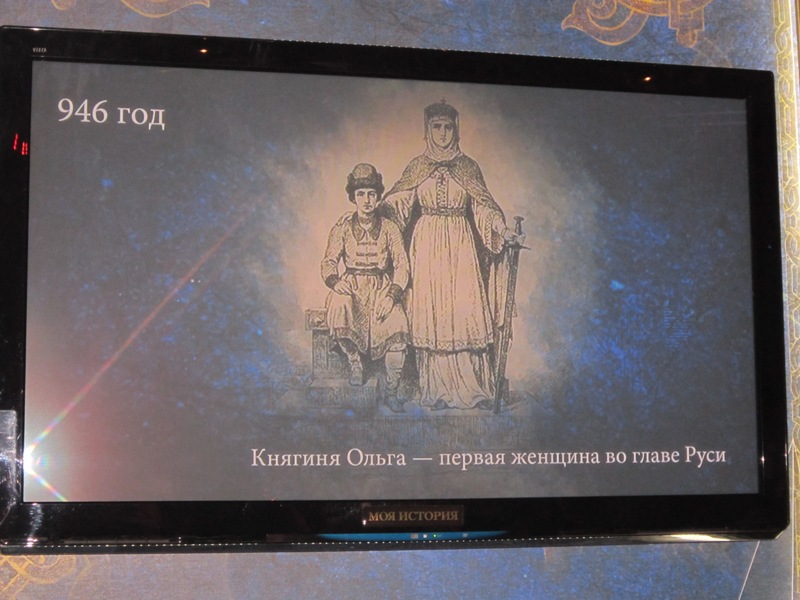 946 год

Княгиня Ольга — первая женщина во главе Руси

МОЯ ИСТОРИЯ